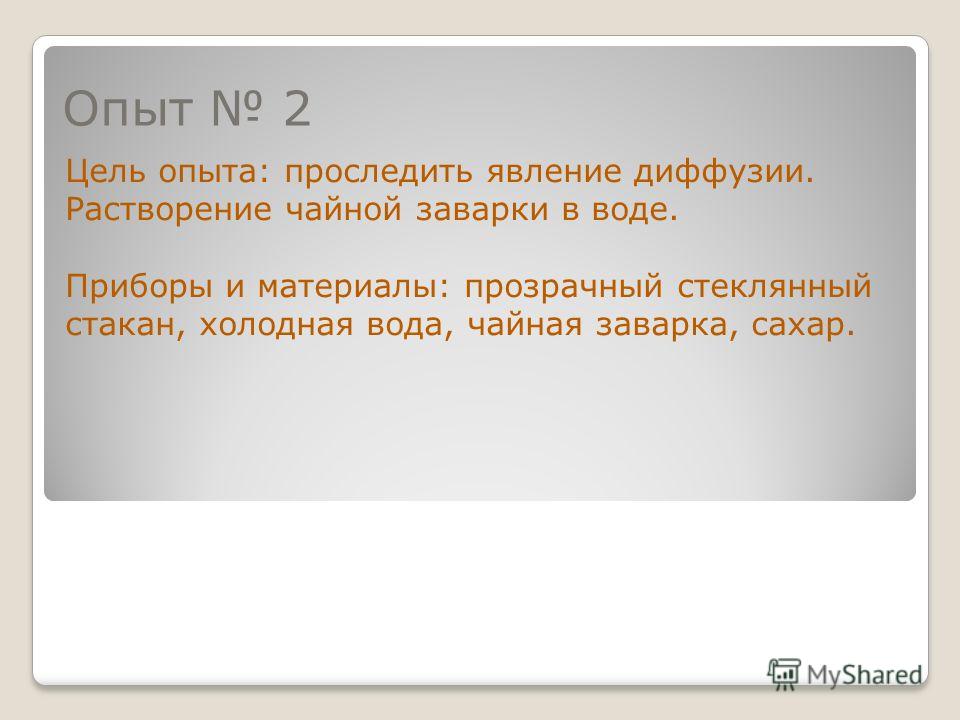 Опыт № 2

Цель опыта: проследить явление диффузии. Растворение чайной заварки в воде.

Приборы и материалы: прозрачный стеклянный стакан, холодная вода, чайная заварка, сахар.

MyShared